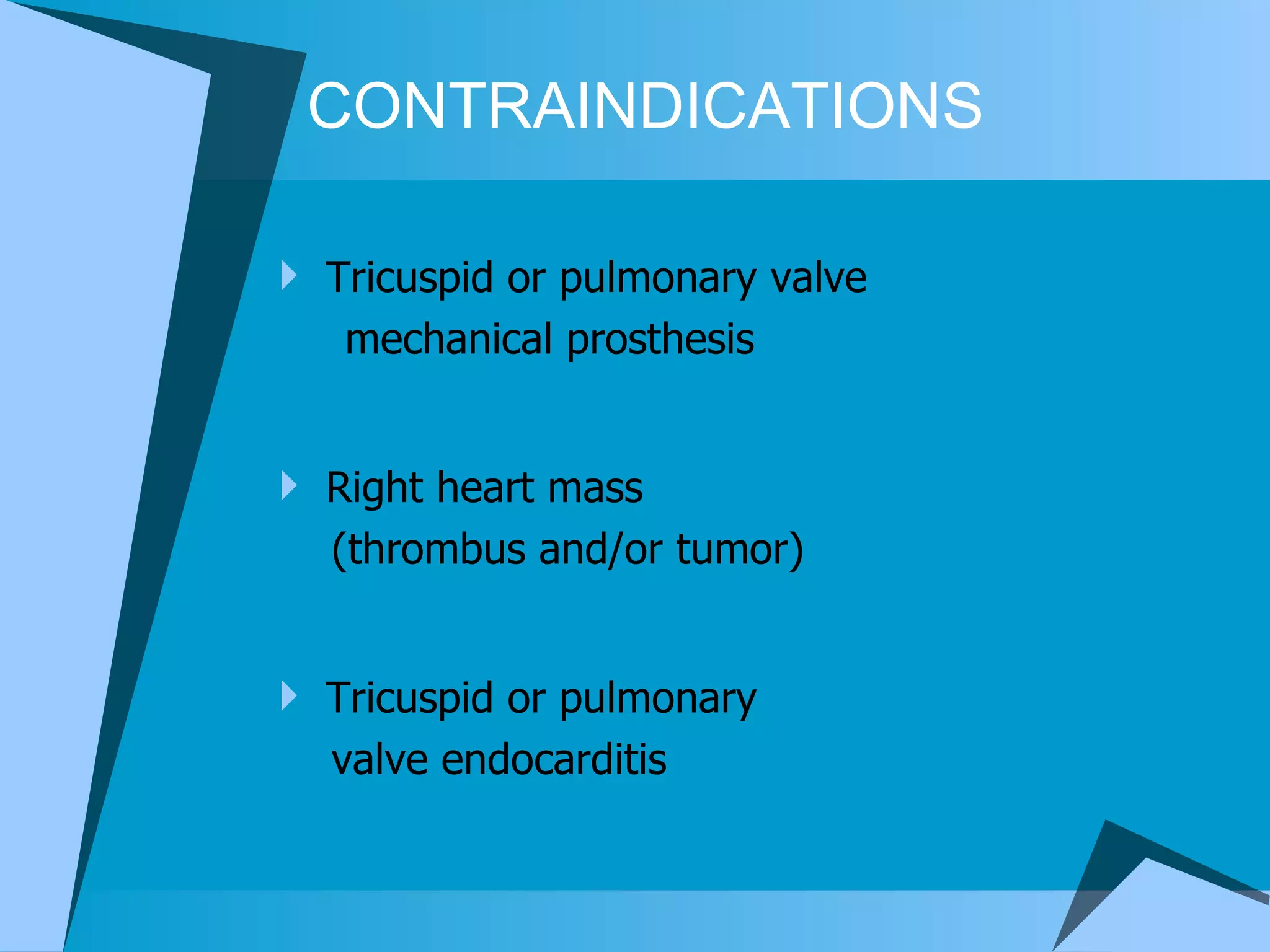 CONTRAINDICATIONS

Tricuspid or pulmonary valve mechanical prosthesis

Right heart mass (thrombus and/or tumor)

Tricuspid or pulmonary valve endocarditis